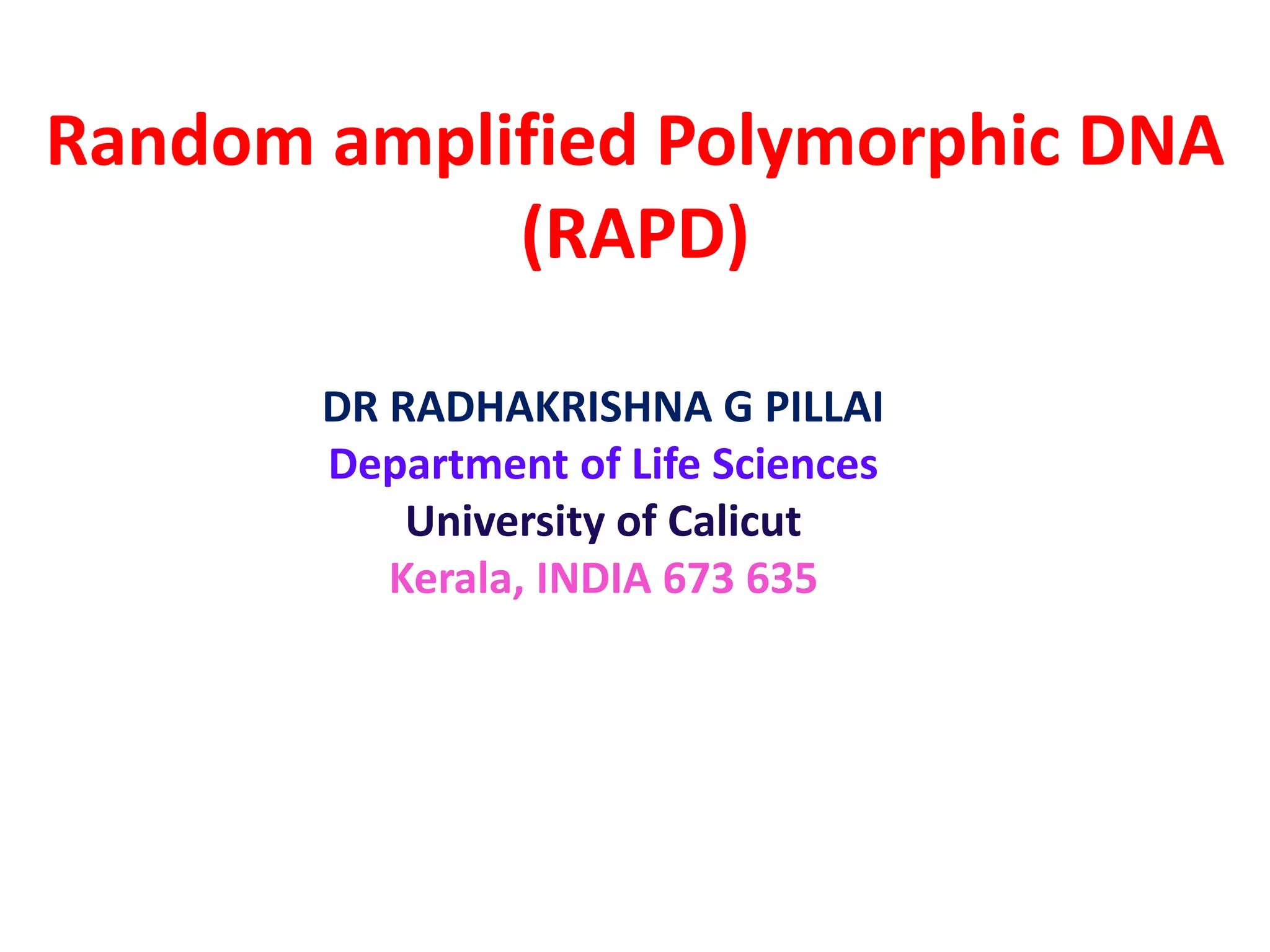 Random amplified Polymorphic DNA (RAPD)

DR RADHAKRISHNA G PILLAI
Department of Life Sciences
University of Calicut
Kerala, INDIA 673 635